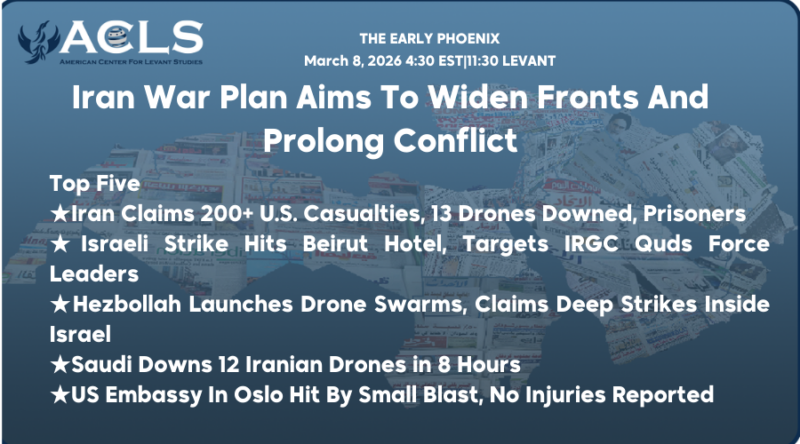 ACLS
AMERICAN CENTER FOR LEVANT STUDIES

THE EARLY PHOENIX
March 8, 2026 4:30 EST|11:30 LEVANT

Iran War Plan Aims To Widen Fronts And Prolong Conflict

Top Five
★Iran Claims 200+ U.S. Casualties, 13 Drones Downed, Prisoners
★ Israeli Strike Hits Beirut Hotel, Targets IRGC Quds Force Leaders
★Hezbollah Launches Drone Swarms, Claims Deep Strikes Inside Israel
★Saudi Downs 12 Iranian Drones in 8 Hours
★US Embassy In Oslo Hit By Small Blast, No Injuries Reported